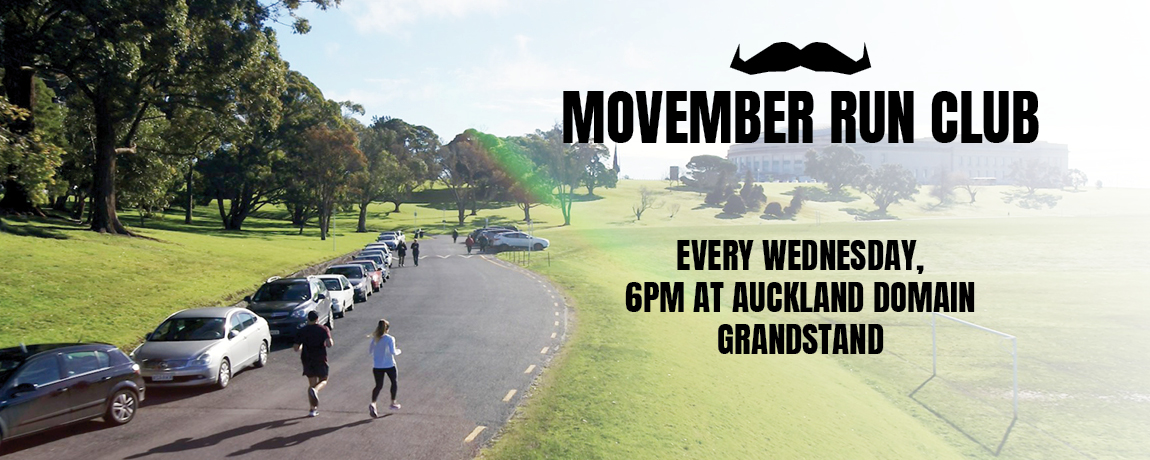 MOVEMBER RUN CLUB

EVERY WEDNESDAY, 6PM AT AUCKLAND DOMAIN GRANDSTAND